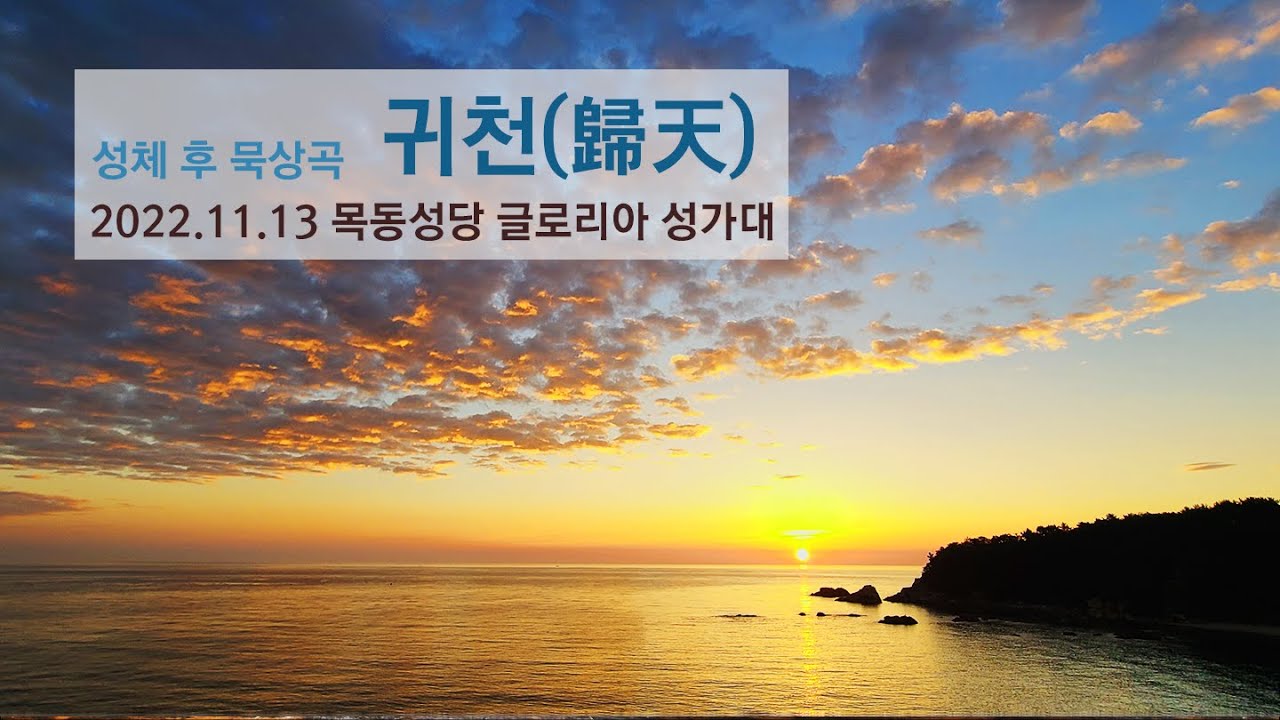 성체 후 묵상곡 귀천(歸天)

2022.11.13 목동성당 글로리아 성가대